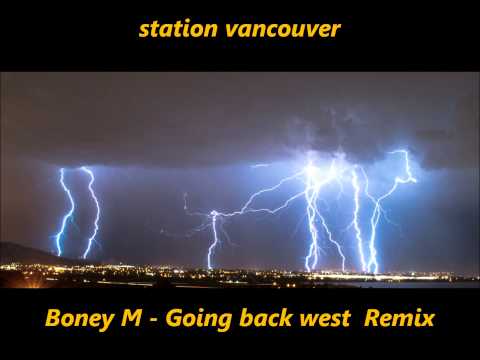 station vancouver

Boney M - Going back west Remix